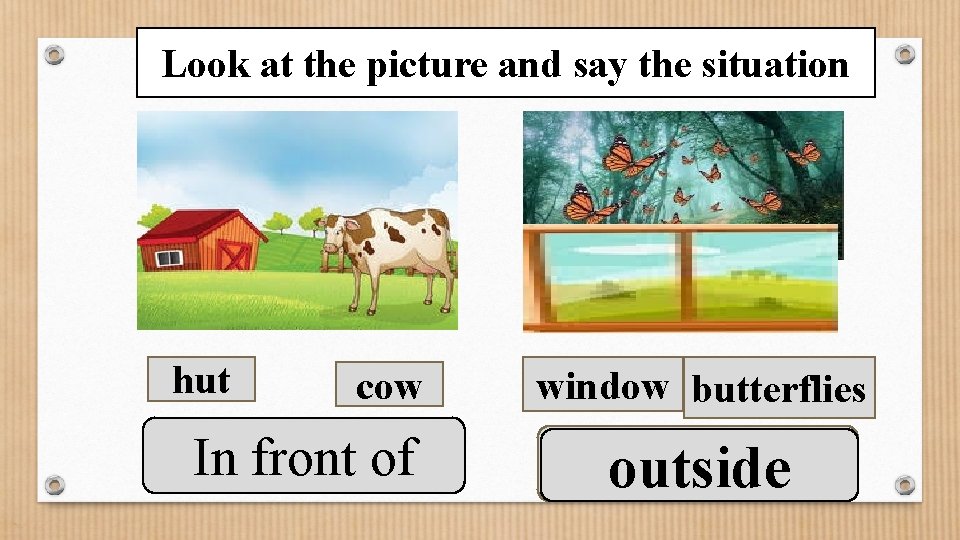 Look at the picture and say the situation

hut

cow

In front of

window

butterflies

outside